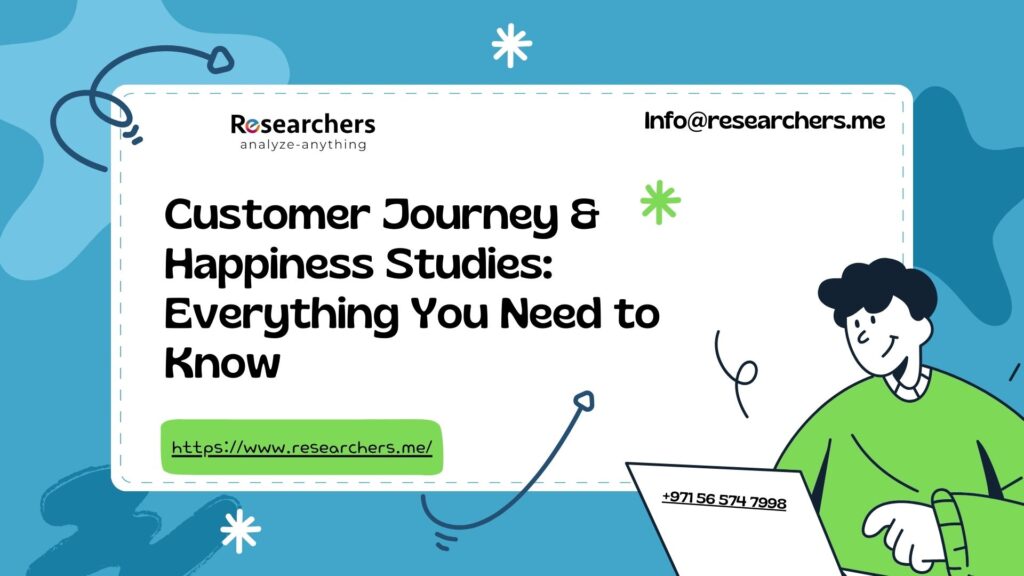 Researchers
analyze-anything

Info@researchers.me

Customer Journey & Happiness Studies: Everything You Need to Know

https://www.researchers.me/

+971 56 574 7998